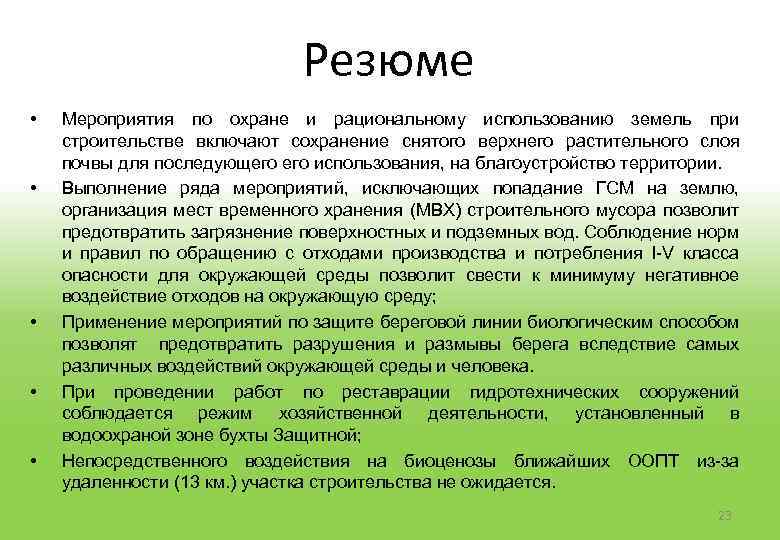 Резюме

• Мероприятия по охране и рациональному использованию земель при строительстве включают сохранение снятого верхнего растительного слоя почвы для последующего его использования, на благоустройство территории.
• Выполнение ряда мероприятий, исключающих попадание ГСМ на землю, организация мест временного хранения (МВХ) строительного мусора позволит предотвратить загрязнение поверхностных и подземных вод. Соблюдение норм и правил по обращению с отходами производства и потребления I-V класса опасности для окружающей среды позволит свести к минимуму негативное воздействие отходов на окружающую среду;
• Применение мероприятий по защите береговой линии биологическим способом позволят предотвратить разрушения и размывы берега вследствие самых различных воздействий окружающей среды и человека.
• При проведении работ по реставрации гидротехнических сооружений соблюдается режим хозяйственной деятельности, установленный в водоохраной зоне бухты Защитной;
• Непосредственного воздействия на биоценозы ближайших ООПТ из-за удаленности (13 км.) участка строительства не ожидается.

23